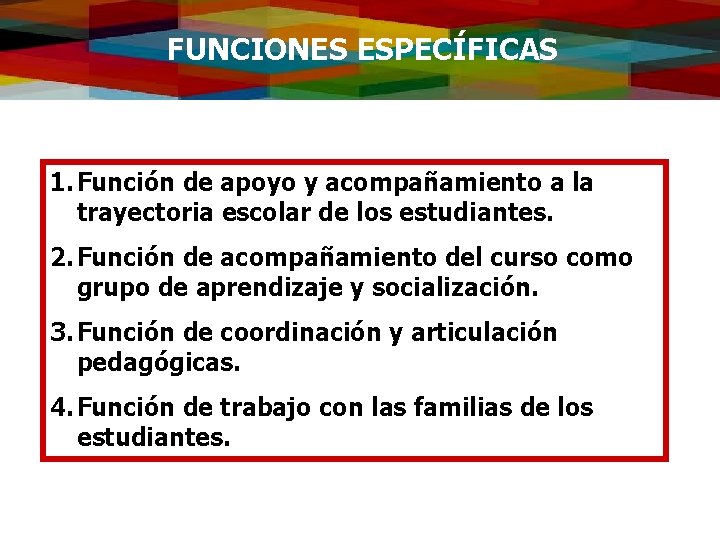 FUNCIONES ESPECÍFICAS

1. Función de apoyo y acompañamiento a la trayectoria escolar de los estudiantes.

2. Función de acompañamiento del curso como grupo de aprendizaje y socialización.

3. Función de coordinación y articulación pedagógicas.

4. Función de trabajo con las familias de los estudiantes.